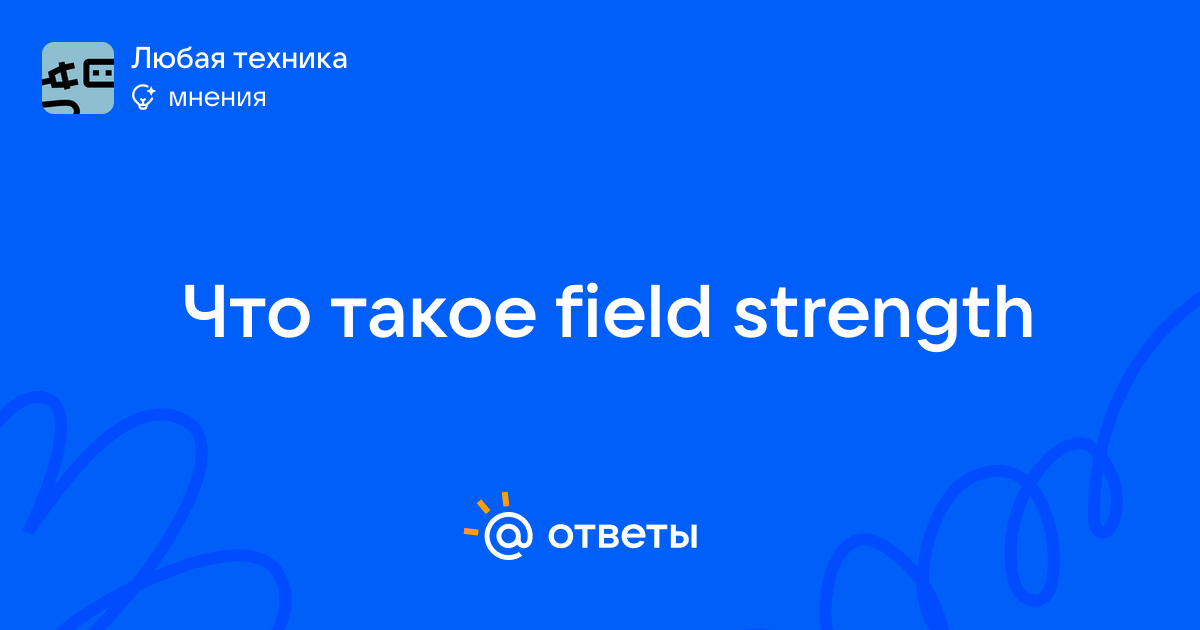 Любая техника
мнения

Что такое field strength

@ ответы